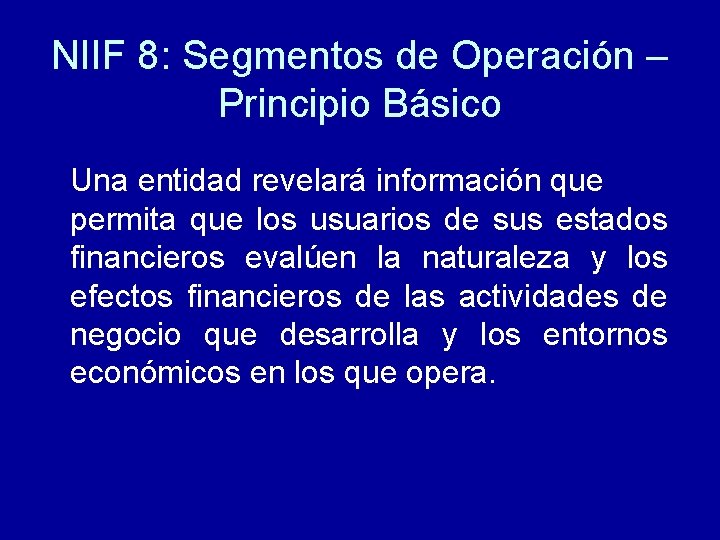 NIIF 8: Segmentos de Operación – Principio Básico

Una entidad revelará información que permita que los usuarios de sus estados financieros evalúen la naturaleza y los efectos financieros de las actividades de negocio que desarrolla y los entornos económicos en los que opera.